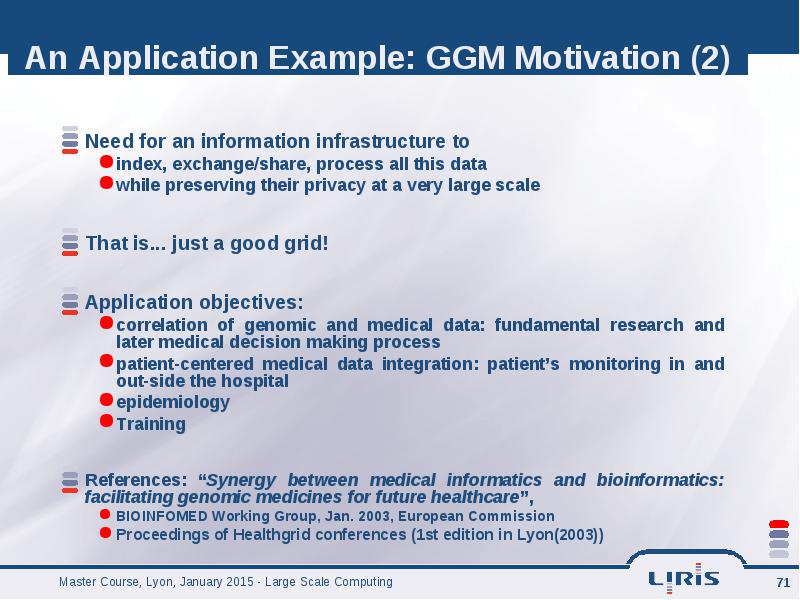 An Application Example: GGM Motivation (2)

Need for an information infrastructure to
index, exchange/share, process all this data
while preserving their privacy at a very large scale

That is... just a good grid!

Application objectives:
correlation of genomic and medical data: fundamental research and later medical decision making process
patient-centered medical data integration: patient's monitoring in and out-side the hospital
epidemiology
Training

References: "Synergy between medical informatics and bioinformatics: facilitating genomic medicines for future healthcare",
BIOINFOMED Working Group, Jan. 2003, European Commission
Proceedings of Healthgrid conferences (1st edition in Lyon(2003))

Master Course, Lyon, January 2015 - Large Scale Computing

LIRIS

71